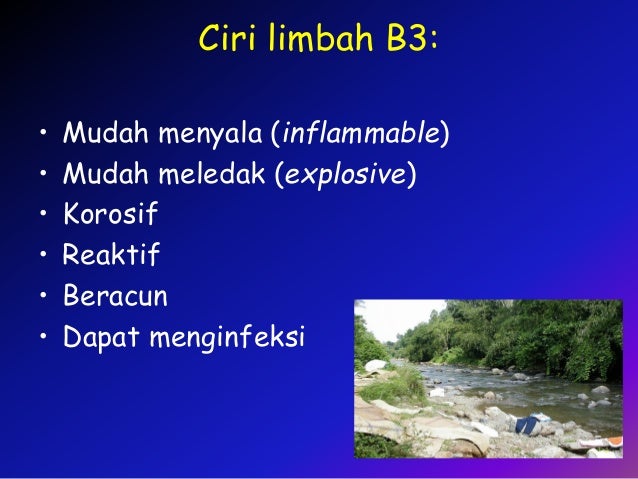 Ciri limbah B3:

• Mudah menyala (inflammable)
• Mudah meledak (explosive)
• Korosif
• Reaktif
• Beracun
• Dapat menginfeksi